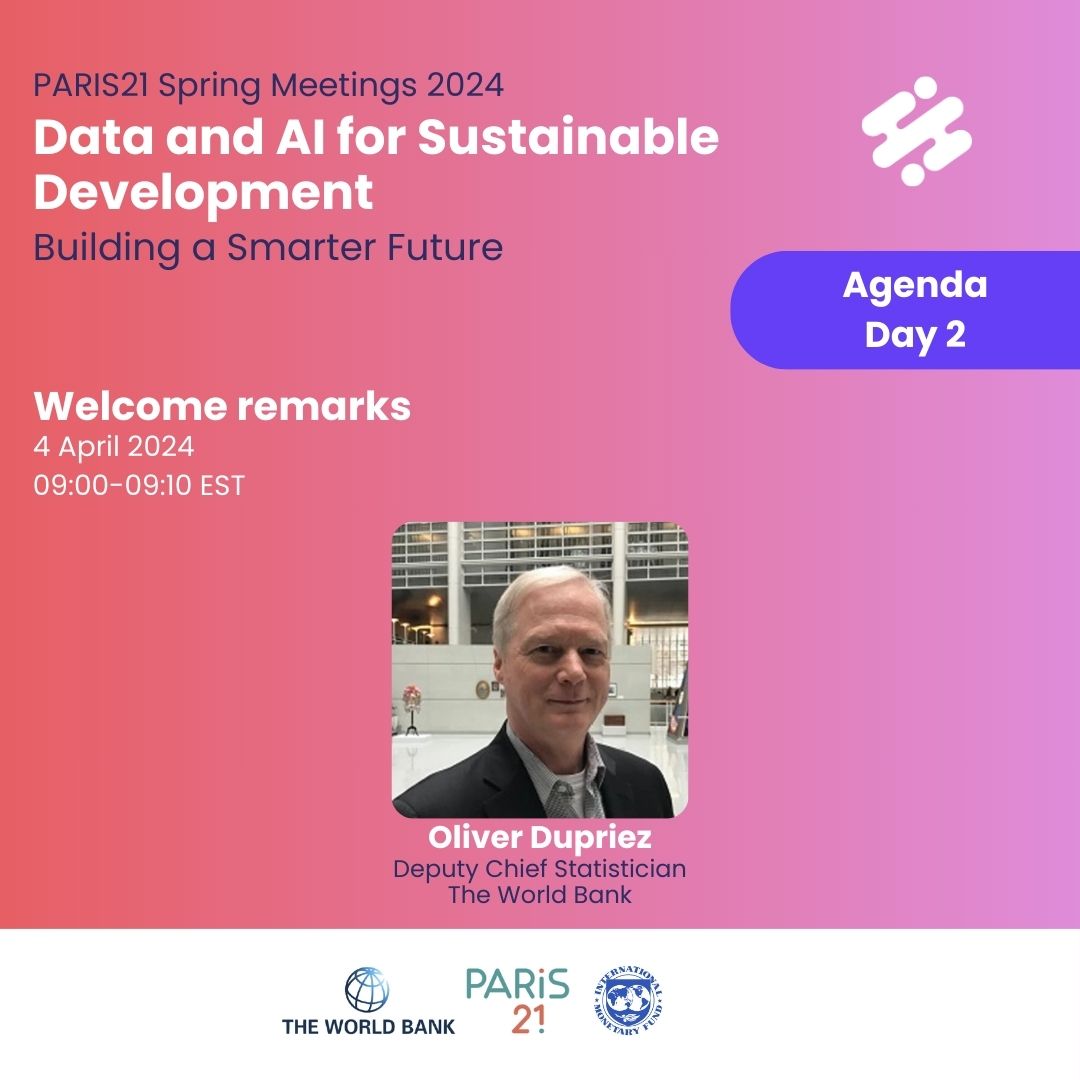 PARIS21 Spring Meetings 2024
Data and AI for Sustainable Development
Building a Smarter Future

Agenda
Day 2

Welcome remarks
4 April 2024
09:00-09:10 EST

Oliver Dupriez
Deputy Chief Statistician
The World Bank

THE WORLD BANK

PARiS
21

INTERNATIONAL MONETARY FUND